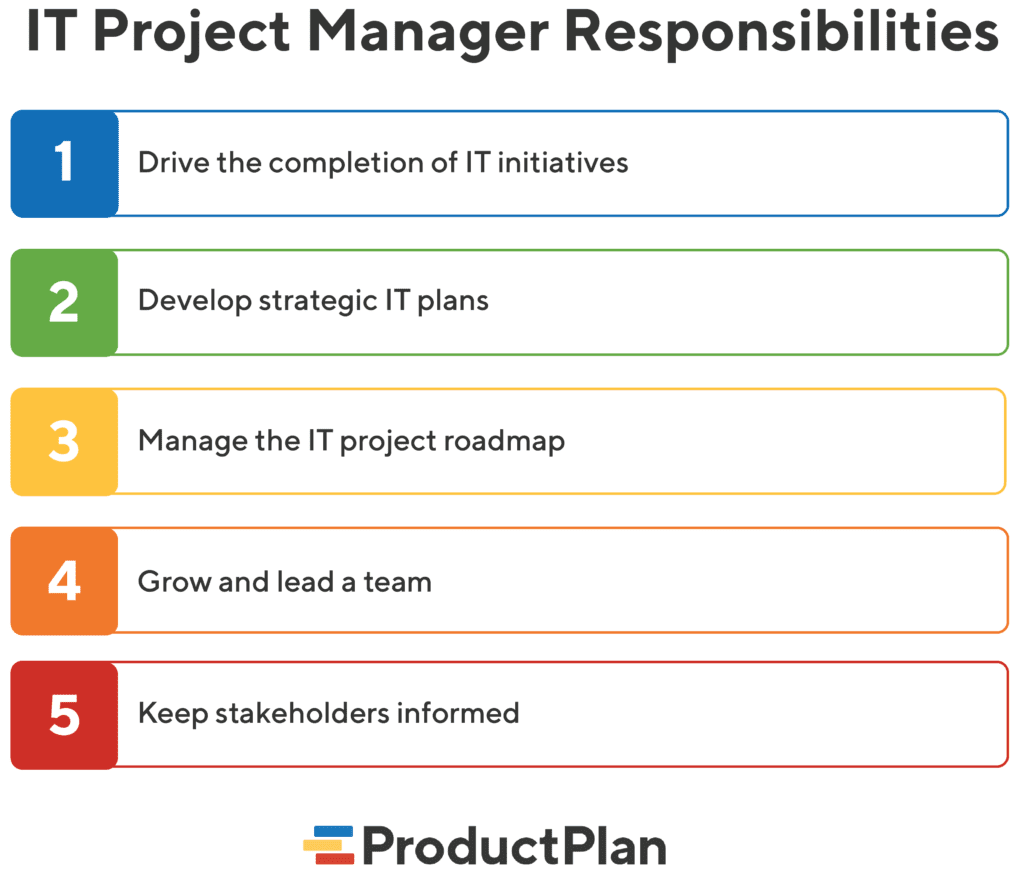 IT Project Manager Responsibilities

1 Drive the completion of IT initiatives

2 Develop strategic IT plans

3 Manage the IT project roadmap

4 Grow and lead a team

5 Keep stakeholders informed

ProductPlan